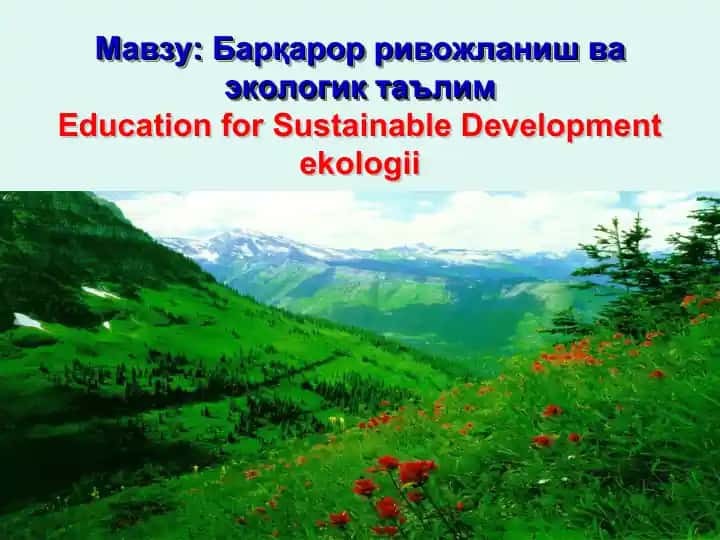 Мавзу: Барқарор ривожланиш ва экологик таълим
Education for Sustainable Development ekologii